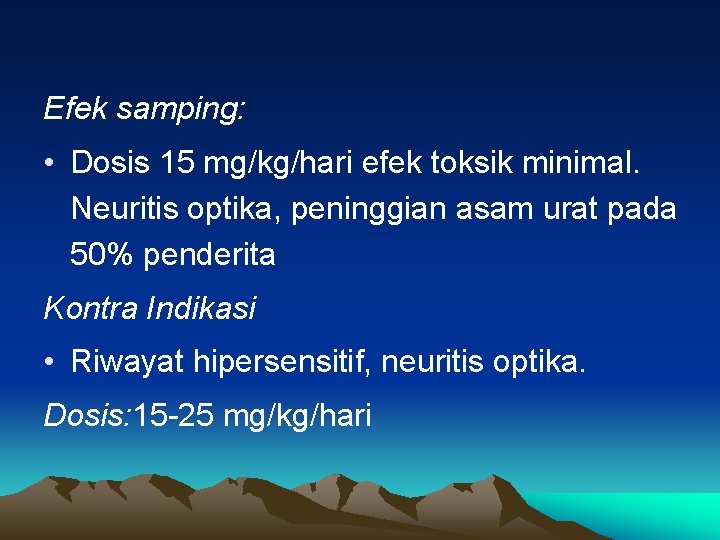 Efek samping:

• Dosis 15 mg/kg/hari efek toksik minimal. Neuritis optika, peninggian asam urat pada 50% penderita

Kontra Indikasi

• Riwayat hipersensitif, neuritis optika.

Dosis:15-25 mg/kg/hari